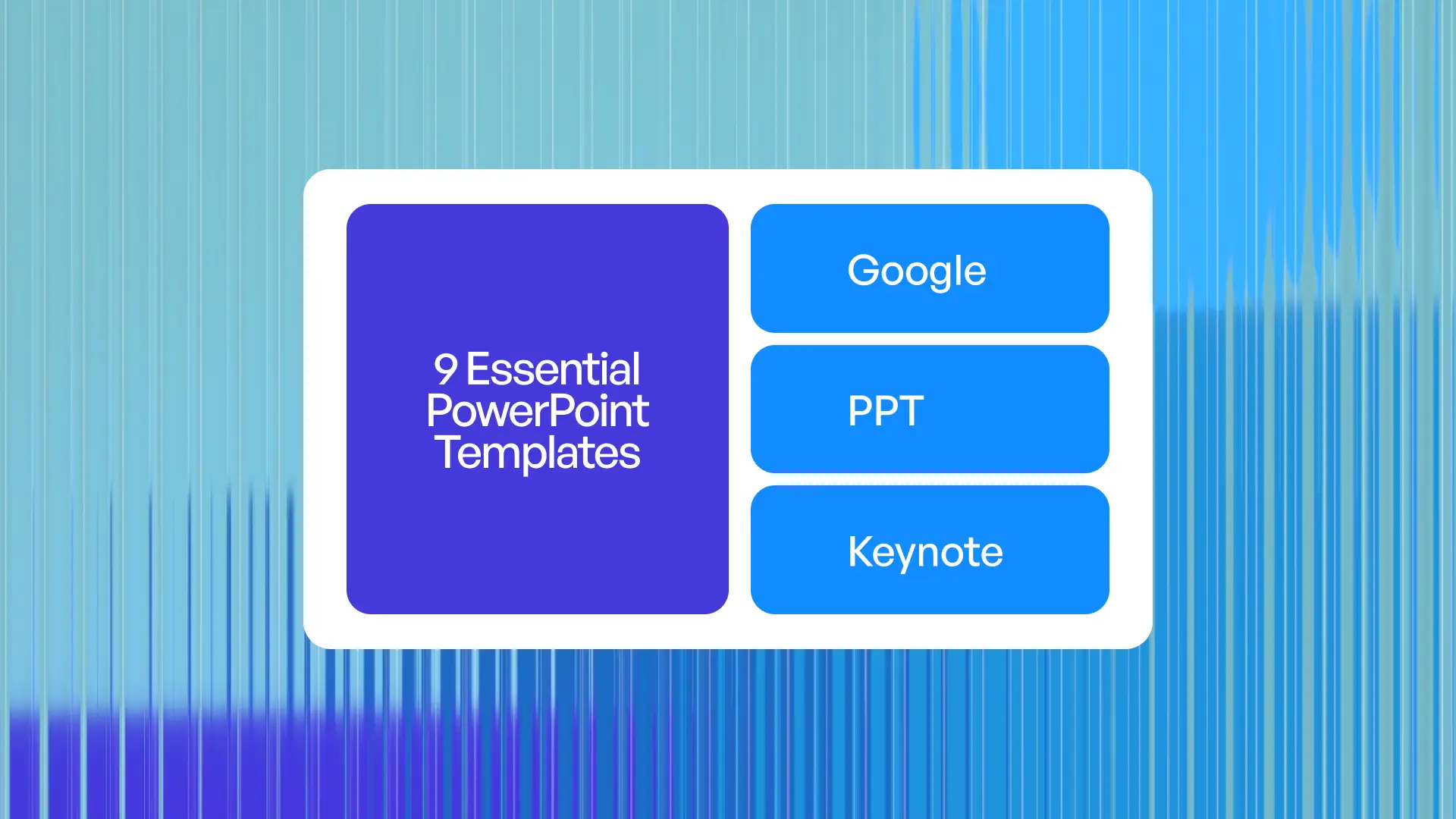 9 Essential PowerPoint Templates

Google

PPT

Keynote